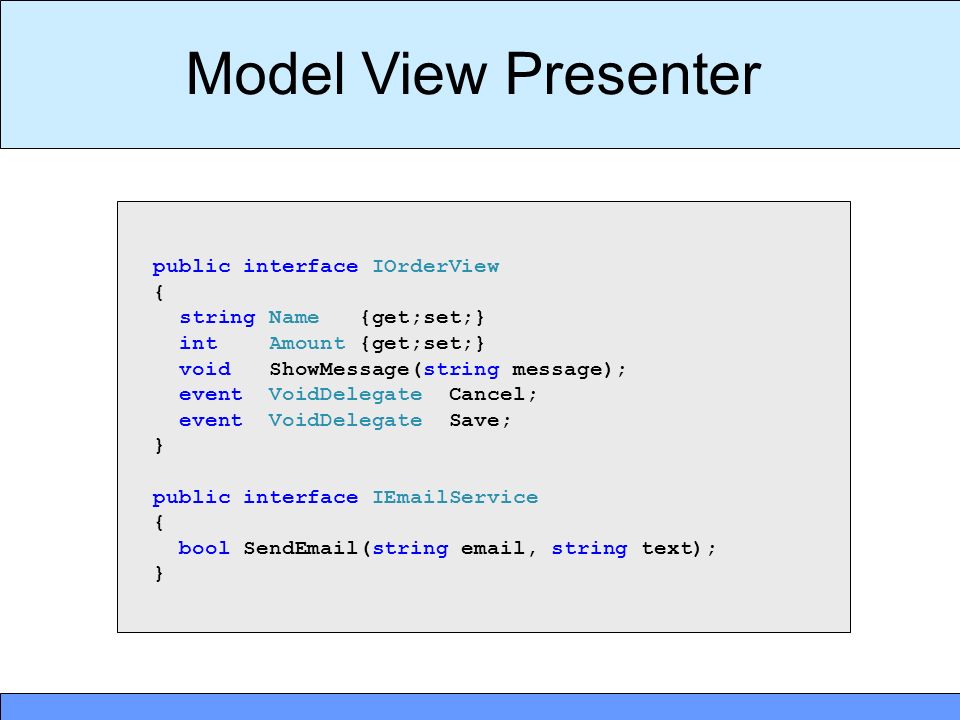 Model View Presenter

public interface IOrderView
{
  string Name   {get;set;}
  int    Amount {get;set;}
  void   ShowMessage(string message);
  event  VoidDelegate  Cancel;
  event  VoidDelegate  Save;
}

public interface IEmailService
{
  bool SendEmail(string email, string text);
}